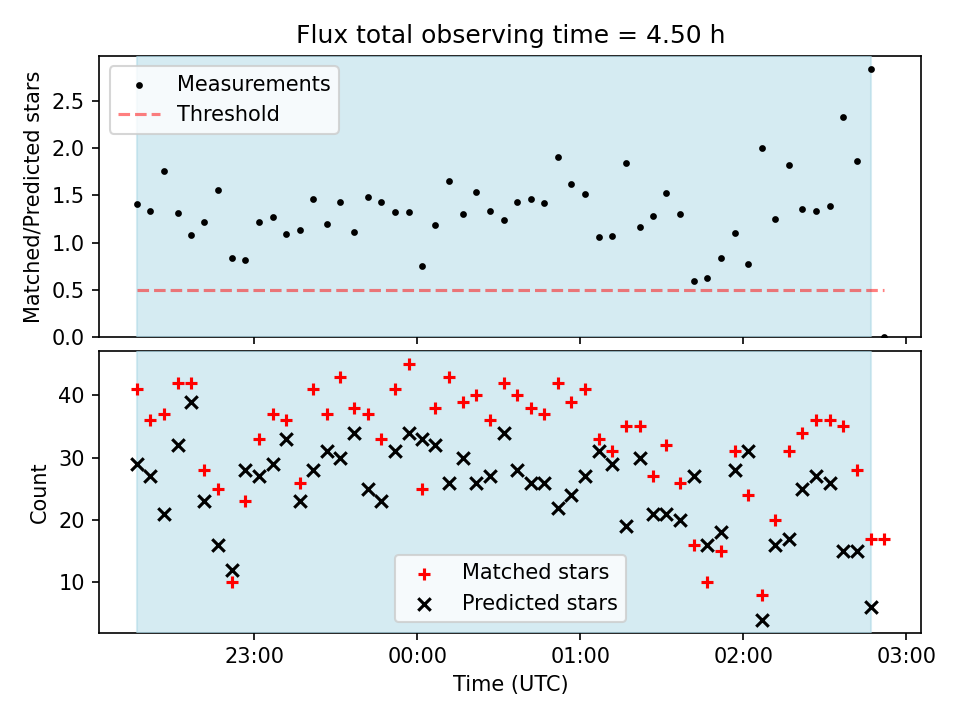 Flux total observing time = 4.50 h

Measurements
Threshold

Matched/Predicted stars
2.5
2.0
1.5
1.0
0.5
0.0

Count
40
30
20
10

Matched stars
Predicted stars

23:00
00:00
01:00
02:00
03:00
Time (UTC)